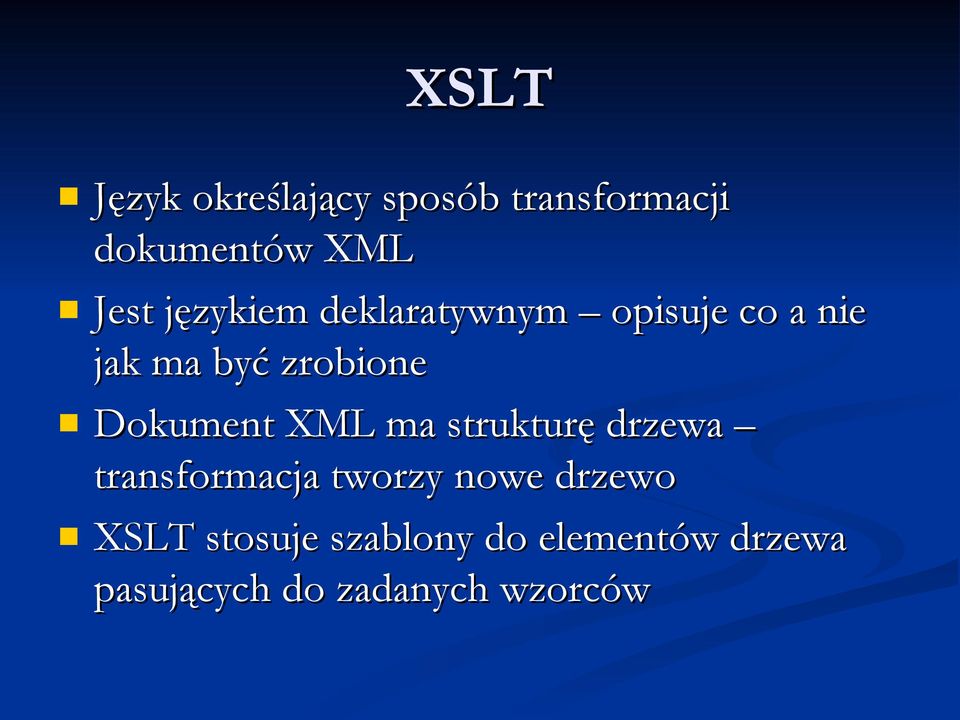 XSLT

Język określający sposób transformacji dokumentów XML

Jest językiem deklaratywnym – opisuje co a nie jak ma być zrobione

Dokument XML ma strukturę drzewa – transformacja tworzy nowe drzewo

XSLT stosuje szablony do elementów drzewa pasujących do zadanych wzorców